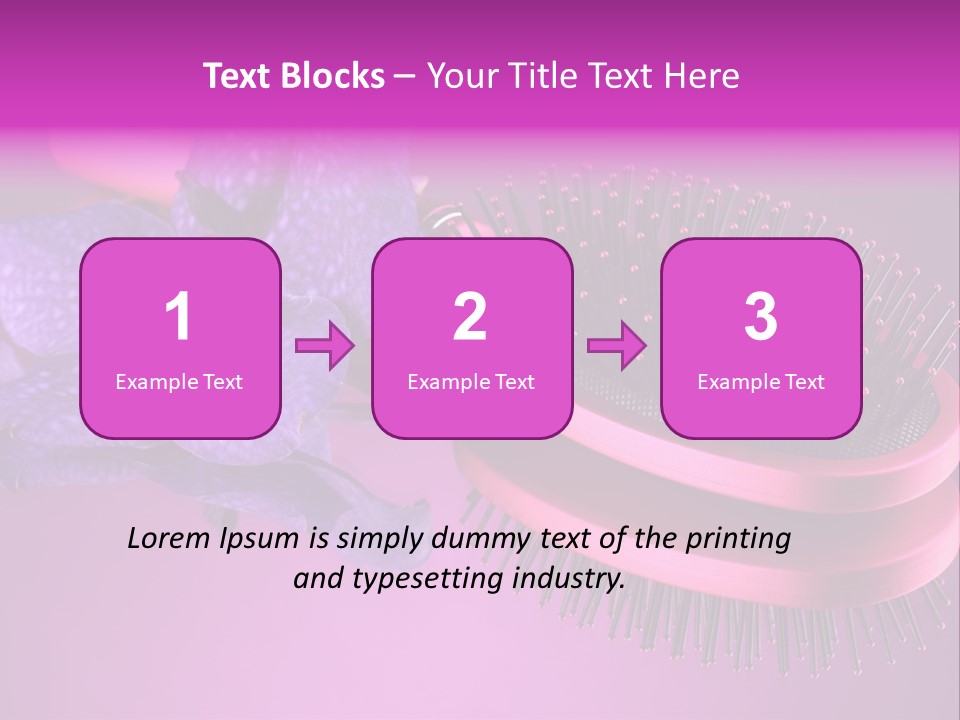 Text Blocks – Your Title Text Here

1
Example Text

2
Example Text

3
Example Text

Lorem Ipsum is simply dummy text of the printing and typesetting industry.